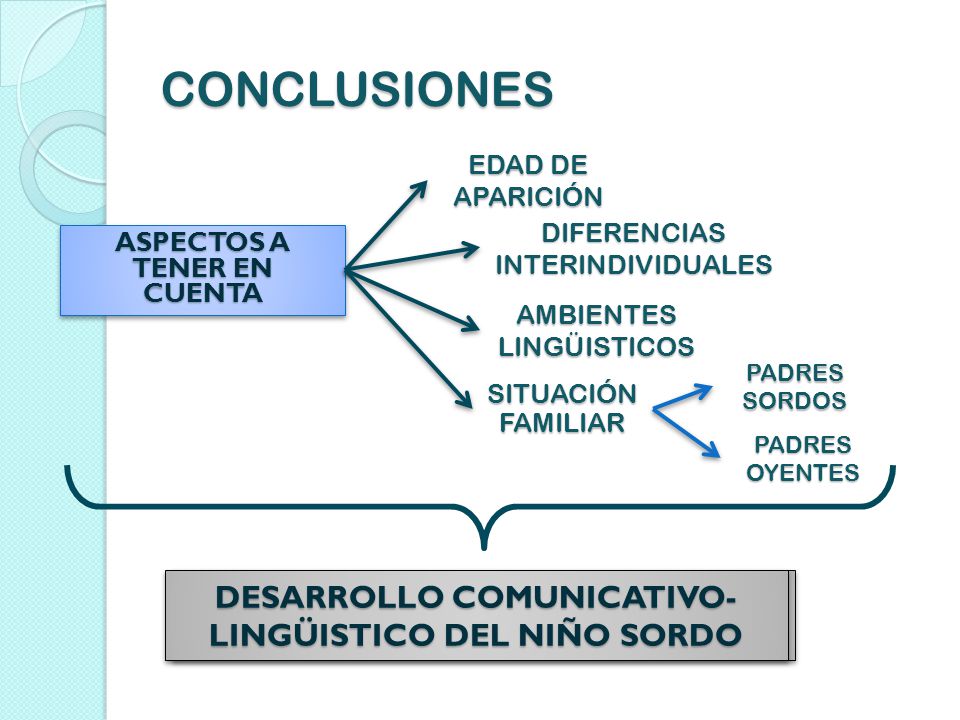 CONCLUSIONES

ASPECTOS A TENER EN CUENTA

EDAD DE APARICIÓN

DIFERENCIAS INTERINDIVIDUALES

AMBIENTES LINGÜISTICOS

SITUACIÓN FAMILIAR

PADRES SORDOS

PADRES OYENTES

DESARROLLO COMUNICATIVO-LINGÜISTICO DEL NIÑO SORDO